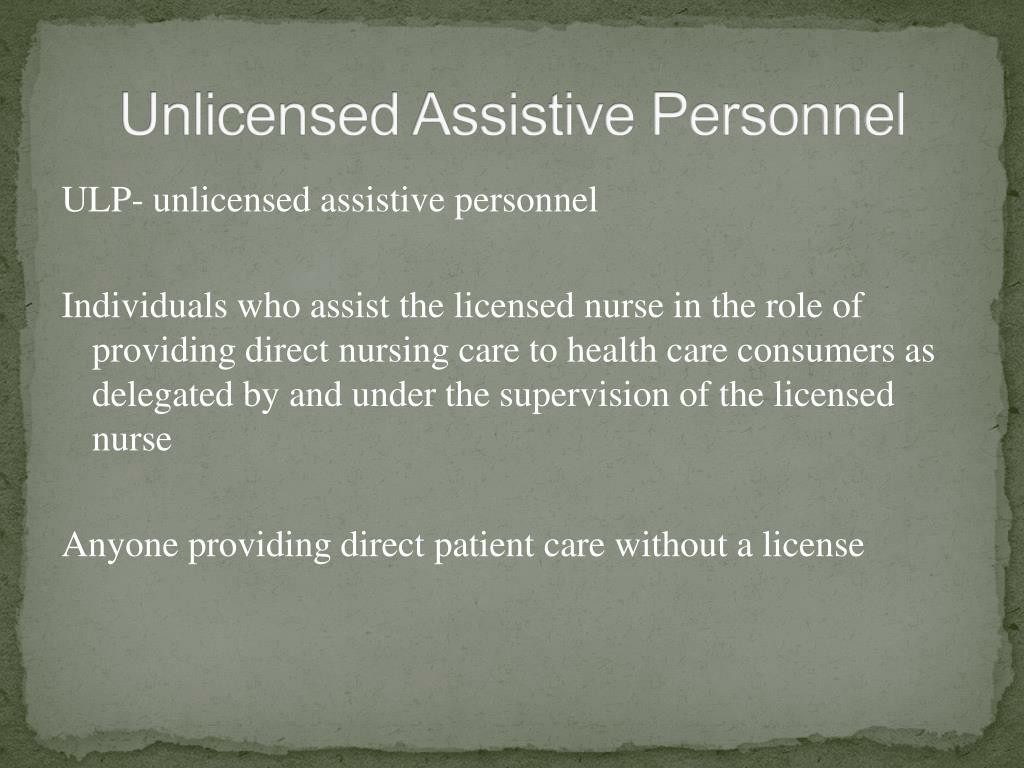 Unlicensed Assistive Personnel

ULP- unlicensed assistive personnel

Individuals who assist the licensed nurse in the role of providing direct nursing care to health care consumers as delegated by and under the supervision of the licensed nurse

Anyone providing direct patient care without a license